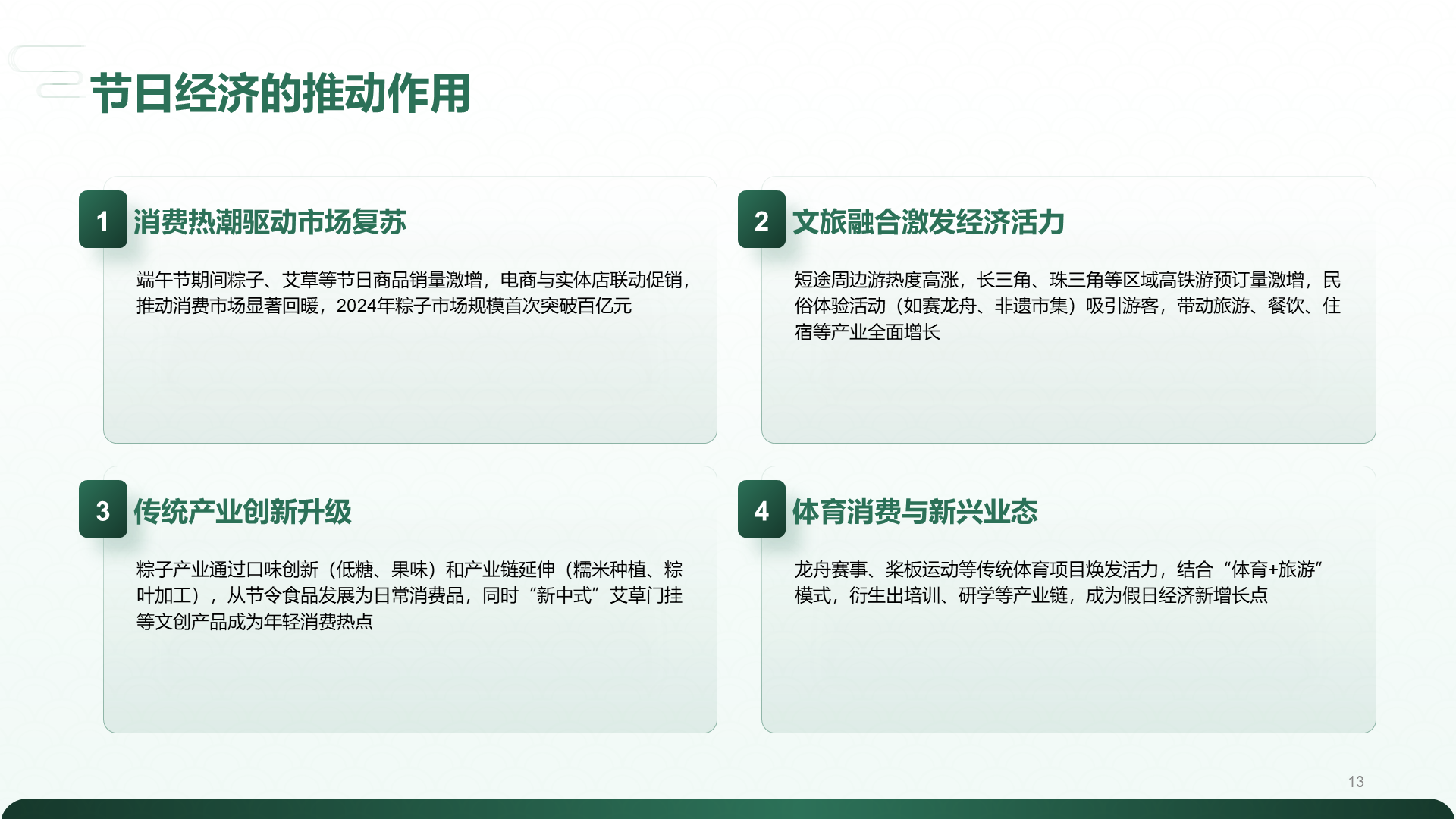 节日经济的推动作用

1 消费热潮驱动市场复苏

端午节期间粽子、艾草等节日商品销量激增，电商与实体店联动促销，推动消费市场显著回暖，2024年粽子市场规模首次突破百亿元

2 文旅融合激发经济活力

短途周边游热度高涨，长三角、珠三角等区域高铁游预订量激增，民俗体验活动（如赛龙舟、非遗市集）吸引游客，带动旅游、餐饮、住宿等产业全面增长

3 传统产业创新升级

粽子产业通过口味创新（低糖、果味）和产业链延伸（糯米种植、粽叶加工），从节令食品发展为日常消费品，同时“新中式”艾草门挂等文创产品成为年轻消费热点

4 体育消费与新兴业态

龙舟赛事、桨板运动等传统体育项目焕发活力，结合“体育+旅游”模式，衍生出培训、研学等产业链，成为假日经济新增长点

13